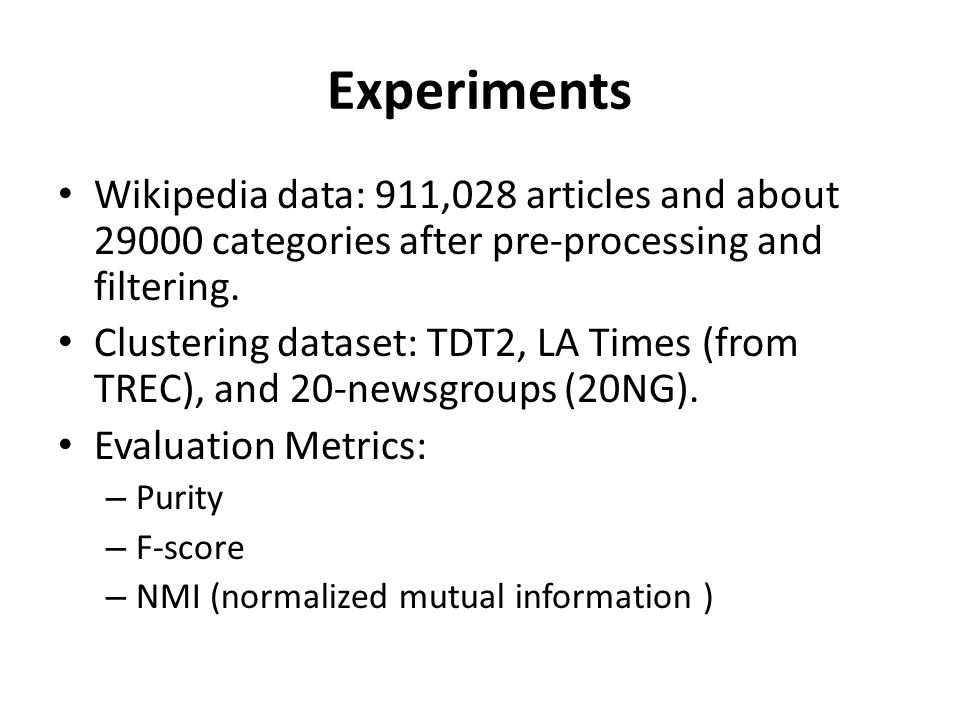 Experiments

• Wikipedia data: 911,028 articles and about 29000 categories after pre-processing and filtering.
• Clustering dataset: TDT2, LA Times (from TREC), and 20-newsgroups (20NG).
• Evaluation Metrics:
– Purity
– F-score
– NMI (normalized mutual information )